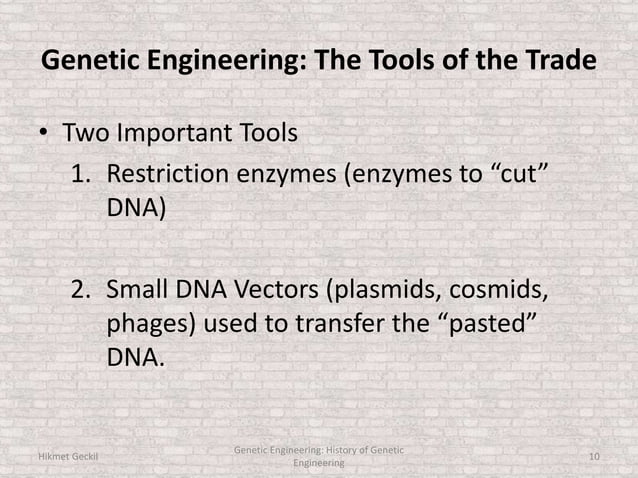 Genetic Engineering: The Tools of the Trade

• Two Important Tools
1. Restriction enzymes (enzymes to “cut” DNA)

2. Small DNA Vectors (plasmids, cosmids, phages) used to transfer the “pasted” DNA.

Hikmet Geckil

Genetic Engineering: History of Genetic Engineering

10